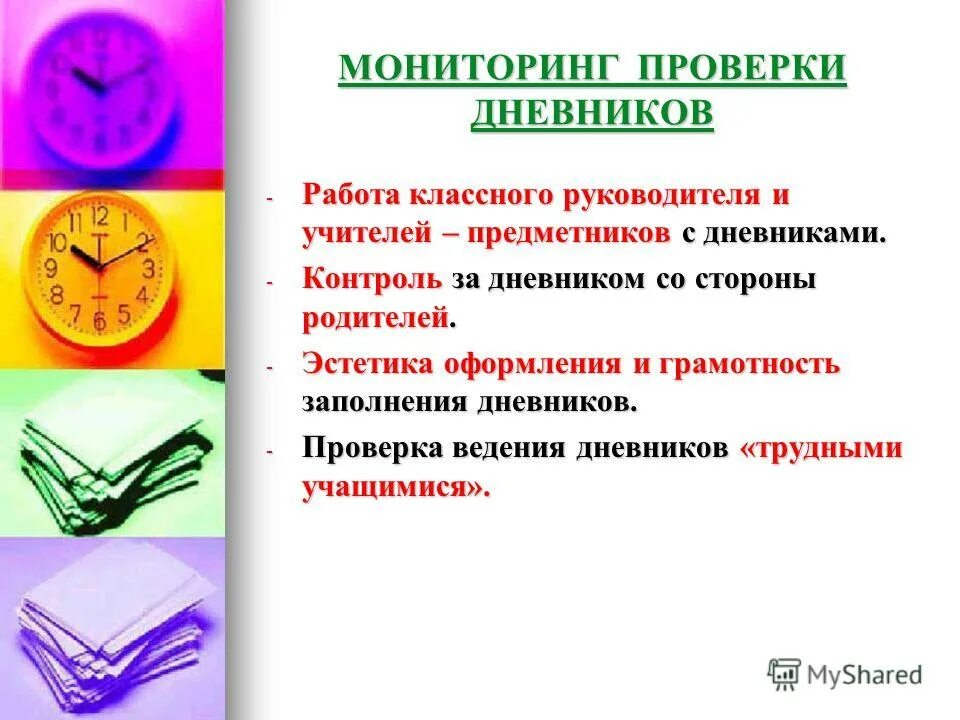 МОНИТОРИНГ ПРОВЕРКИ ДНЕВНИКОВ

- Работа классного руководителя и учителей – предметников с дневниками.
- Контроль за дневником со стороны родителей.
- Эстетика оформления и грамотность заполнения дневников.
- Проверка ведения дневников «трудными учащимися».

MyShared